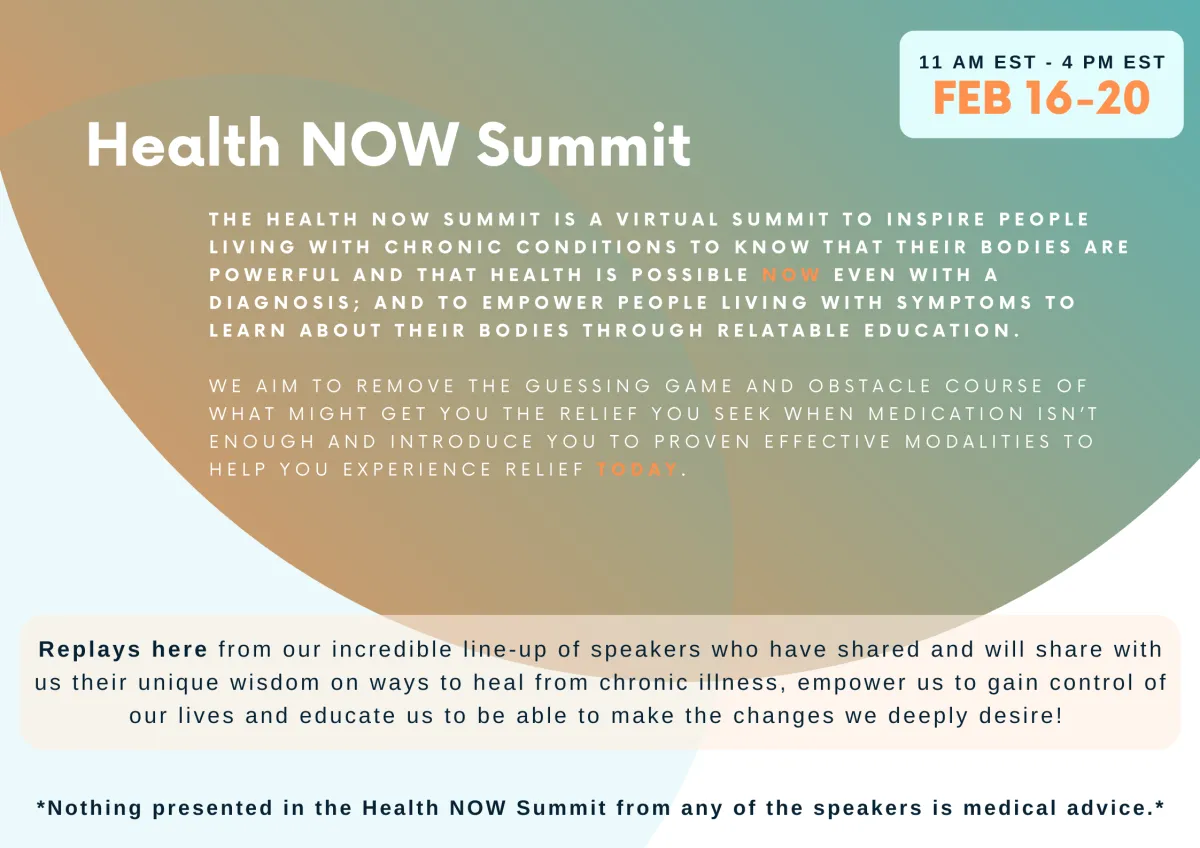 11 AM EST - 4 PM EST
FEB 16-20

Health NOW Summit

THE HEALTH NOW SUMMIT IS A VIRTUAL SUMMIT TO INSPIRE PEOPLE LIVING WITH CHRONIC CONDITIONS TO KNOW THAT THEIR BODIES ARE POWERFUL AND THAT HEALTH IS POSSIBLE NOW EVEN WITH A DIAGNOSIS; AND TO EMPOWER PEOPLE LIVING WITH SYMPTOMS TO LEARN ABOUT THEIR BODIES THROUGH RELATABLE EDUCATION.

WE AIM TO REMOVE THE GUESSING GAME AND OBSTACLE COURSE OF WHAT MIGHT GET YOU THE RELIEF YOU SEEK WHEN MEDICATION ISN'T ENOUGH AND INTRODUCE YOU TO PROVEN EFFECTIVE MODALITIES TO HELP YOU EXPERIENCE RELIEF TODAY.

Replays here from our incredible line-up of speakers who have shared and will share with us their unique wisdom on ways to heal from chronic illness, empower us to gain control of our lives and educate us to be able to make the changes we deeply desire!

*Nothing presented in the Health NOW Summit from any of the speakers is medical advice.*